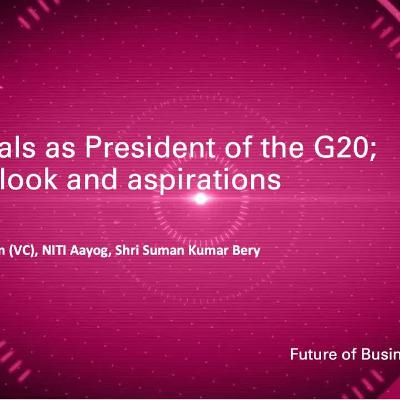 als as President of the G20; look and aspirations

n (VC), NITI Aayog, Shri Suman Kumar Bery

Future of Busin